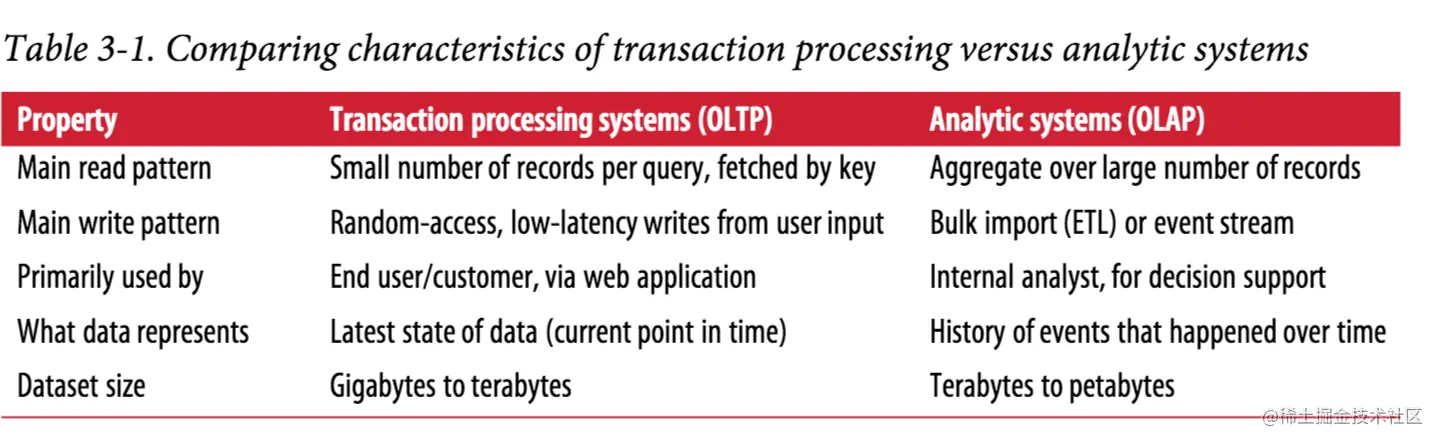 Table 3-1. Comparing characteristics of transaction processing versus analytic systems

| Property | Transaction processing systems (OLTP) | Analytic systems (OLAP) |
|---|---|---|
| Main read pattern | Small number of records per query, fetched by key | Aggregate over large number of records |
| Main write pattern | Random-access, low-latency writes from user input | Bulk import (ETL) or event stream |
| Primarily used by | End user/customer, via web application | Internal analyst, for decision support |
| What data represents | Latest state of data (current point in time) | History of events that happened over time |
| Dataset size | Gigabytes to terabytes | Terabytes to petabytes |

@稀土掘金技术社区